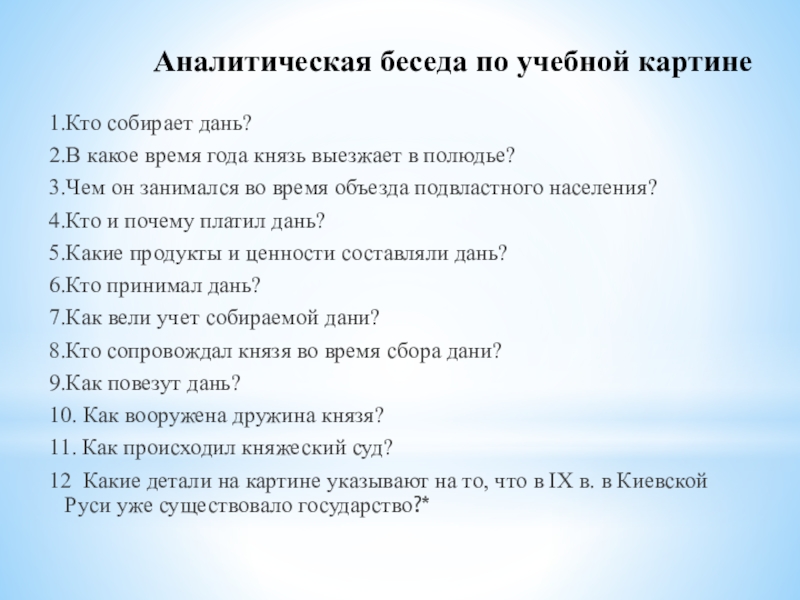 Аналитическая беседа по учебной картине

1.Кто собирает дань?
2.В какое время года князь выезжает в полюдье?
3.Чем он занимался во время объезда подвластного населения?
4.Кто и почему платил дань?
5.Какие продукты и ценности составляли дань?
6.Кто принимал дань?
7.Как вели учет собираемой дани?
8.Кто сопровождал князя во время сбора дани?
9.Как повезут дань?
10. Как вооружена дружина князя?
11. Как происходил княжеский суд?
12  Какие детали на картине указывают на то, что в IX в. в Киевской Руси уже существовало государство?*